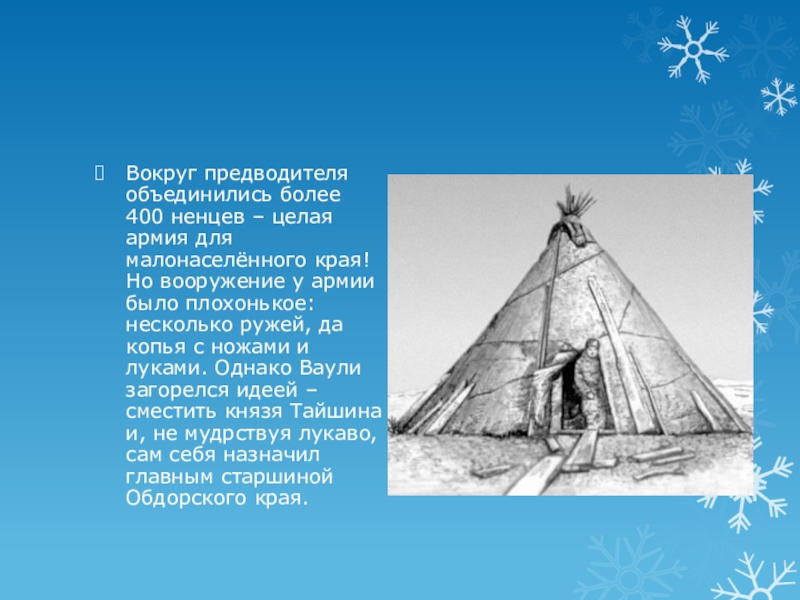 Вокруг предводителя объединились более 400 ненцев – целая армия для малонаселённого края! Но вооружение у армии было плохонькое: несколько ружей, да копья с ножами и луками. Однако Ваули загорелся идеей – сместить князя Тайшина и, не мудрствуя лукаво, сам себя назначил главным старшиной Обдорского края.